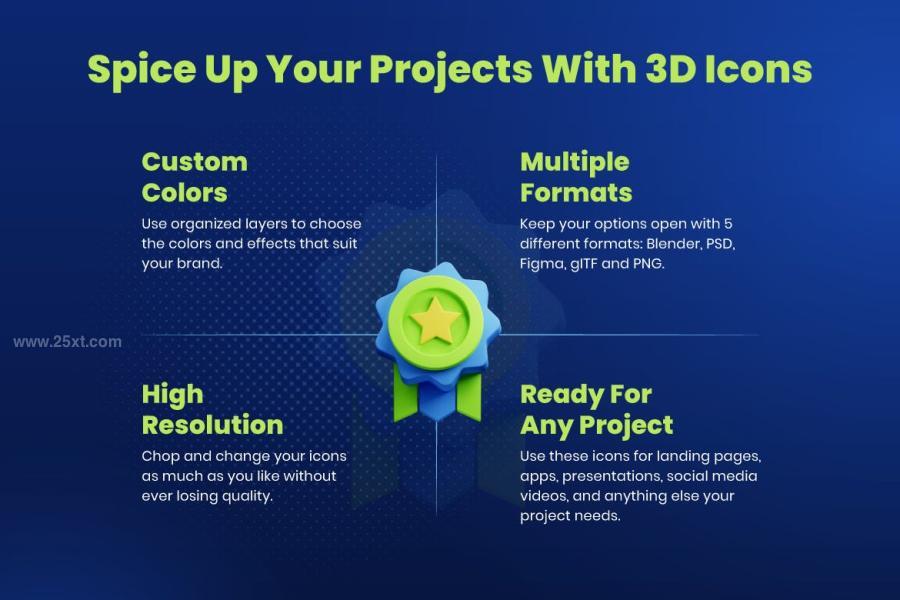 Spice Up Your Projects With 3D Icons

Custom Colors
Use organized layers to choose the colors and effects that suit your brand.

Multiple Formats
Keep your options open with 5 different formats: Blender, PSD, Figma, glTF and PNG.

www.25xt.com

High Resolution
Chop and change your icons as much as you like without ever losing quality.

Ready For Any Project
Use these icons for landing pages, apps, presentations, social media videos, and anything else your project needs.